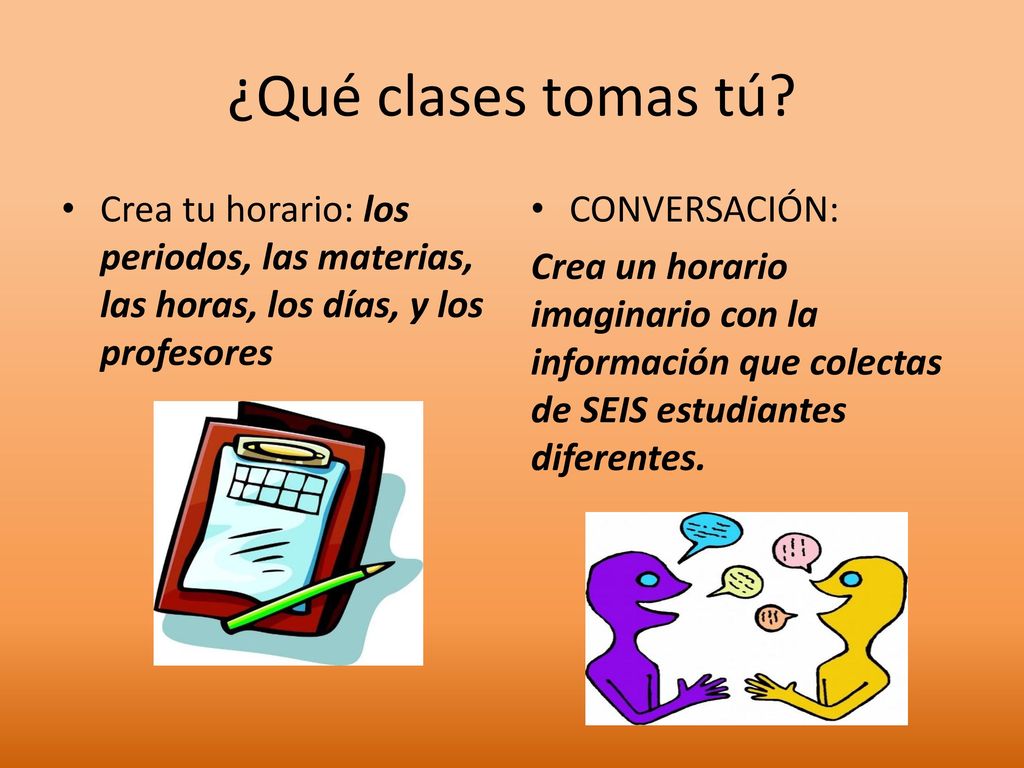 ¿Qué clases tomas tú?

• Crea tu horario: los periodos, las materias, las horas, los días, y los profesores

• CONVERSACIÓN:

Crea un horario imaginario con la información que colectas de SEIS estudiantes diferentes.